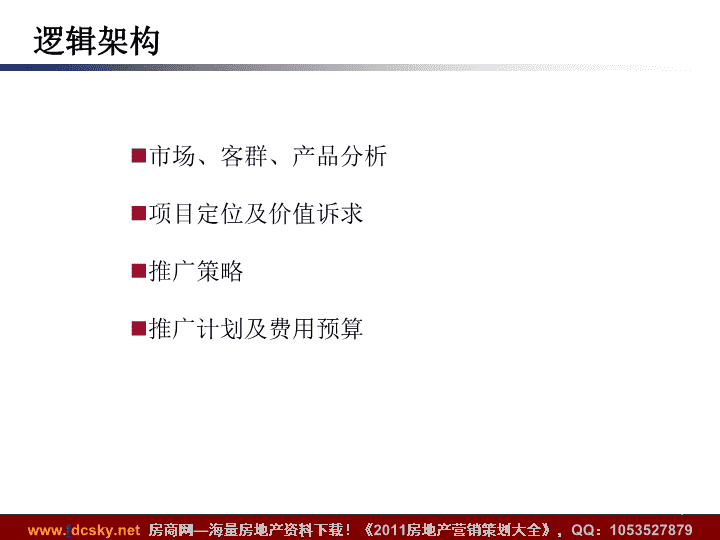 逻辑架构

■市场、客群、产品分析

■项目定位及价值诉求

■推广策略

■推广计划及费用预算

www.fdcsky.net 房商网—海量房地产资料下载！《2011房地产营销策划大全》，QQ：1053527879